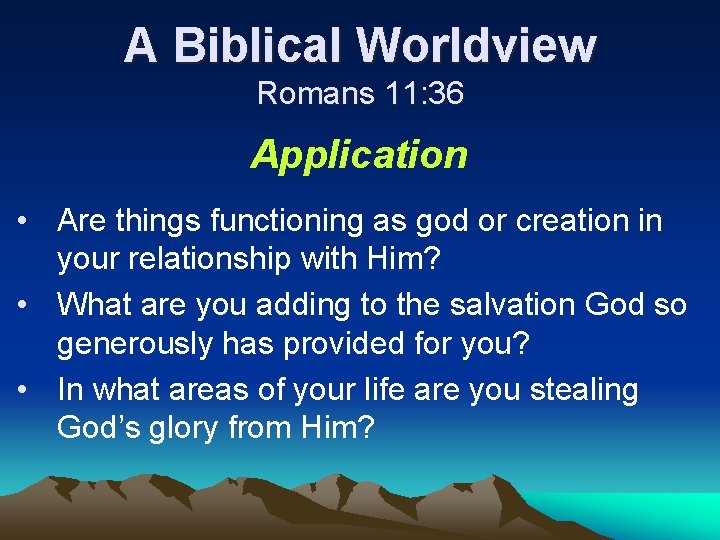 A Biblical Worldview
Romans 11:36

Application

• Are things functioning as god or creation in your relationship with Him?
• What are you adding to the salvation God so generously has provided for you?
• In what areas of your life are you stealing God's glory from Him?